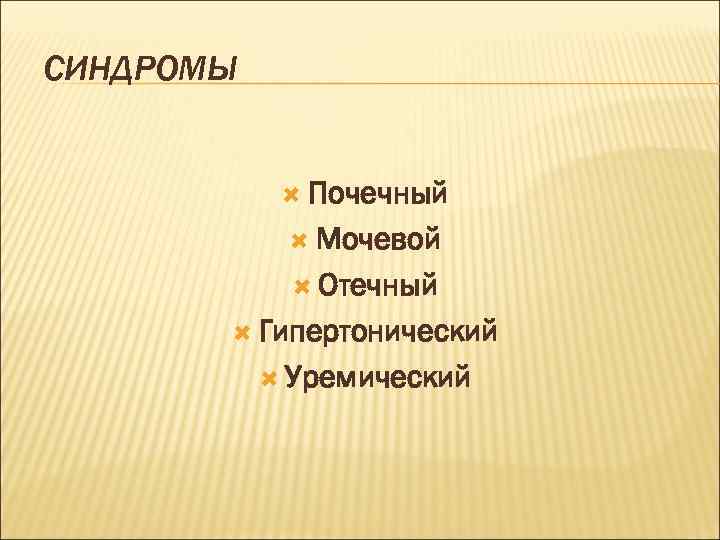 СИНДРОМЫ

Почечный
Мочевой
Отечный
Гипертонический
Уремический